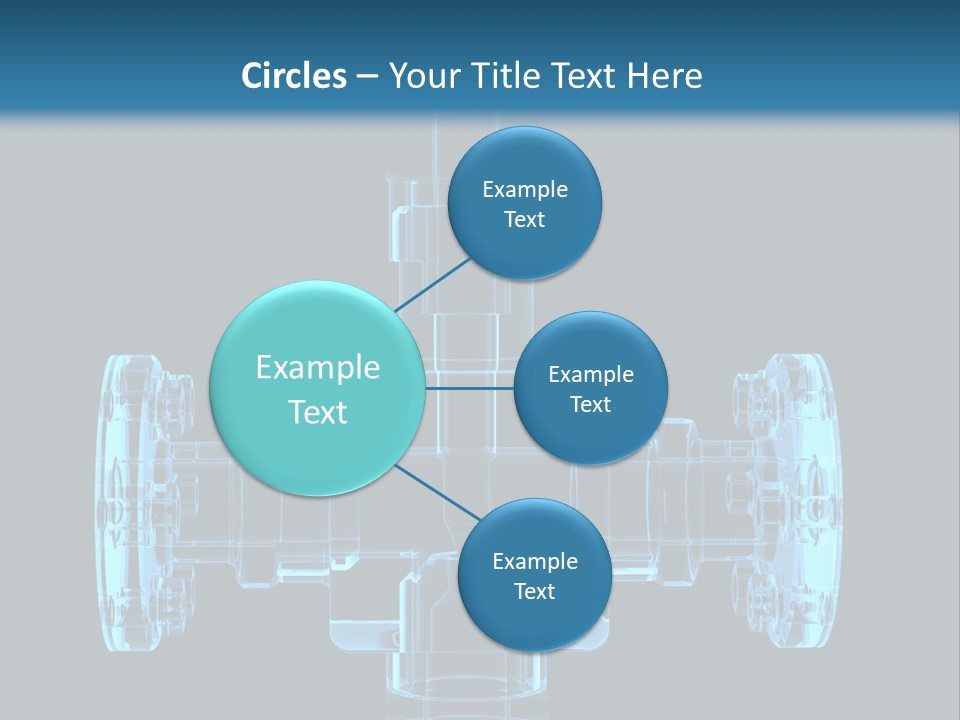 Circles – Your Title Text Here

Example Text

Example Text

Example Text

Example Text